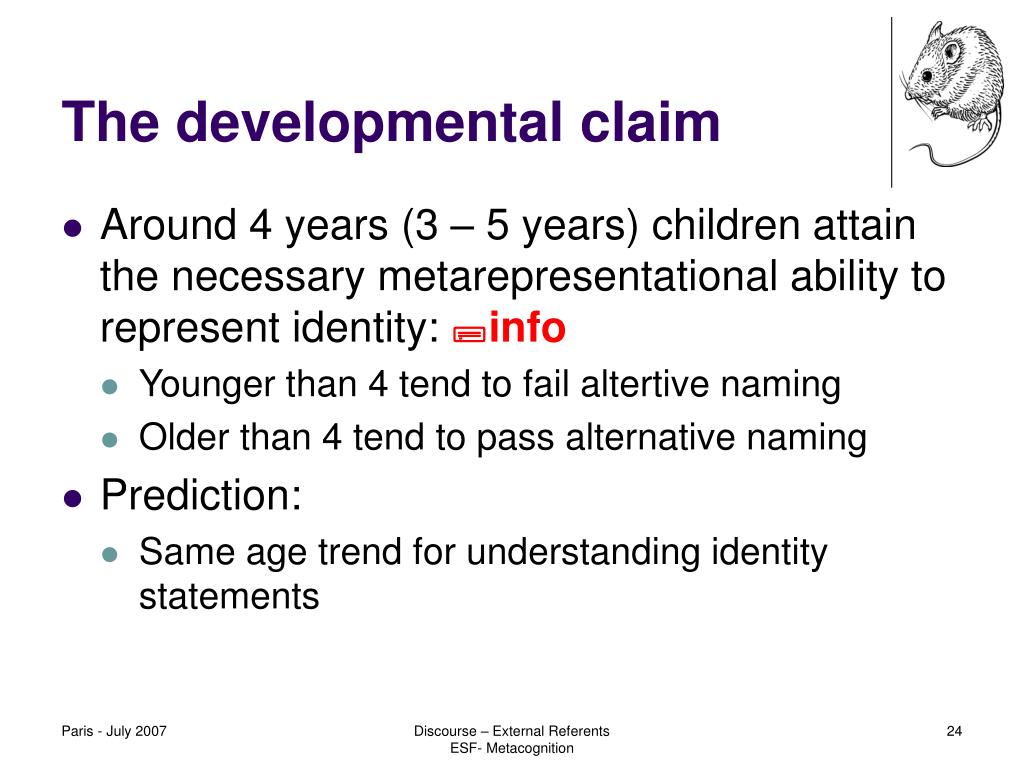 The developmental claim

- Around 4 years (3 – 5 years) children attain the necessary metarepresentational ability to represent identity: info
  - Younger than 4 tend to fail altertive naming
  - Older than 4 tend to pass alternative naming
- Prediction:
  - Same age trend for understanding identity statements

Paris - July 2007

Discourse – External Referents
ESF- Metacognition

24